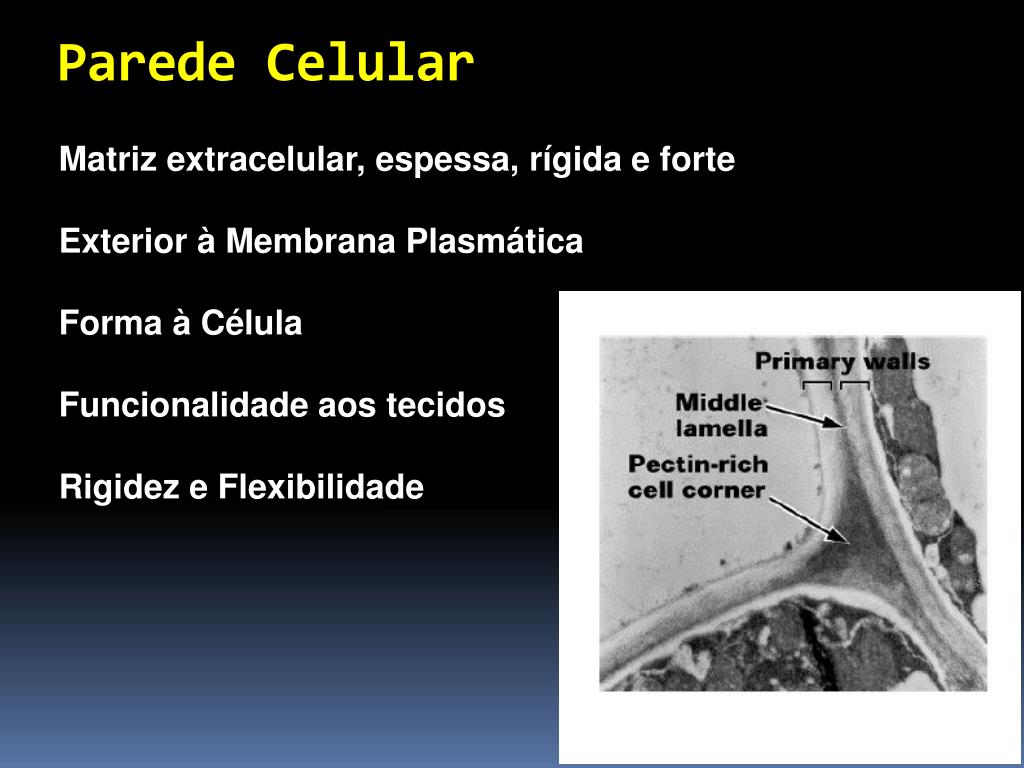 Parede Celular

Matriz extracelular, espessa, rígida e forte

Exterior à Membrana Plasmática

Forma à Célula

Funcionalidade aos tecidos

Rigidez e Flexibilidade

Primary walls

Middle lamella

Pectin-rich cell corner